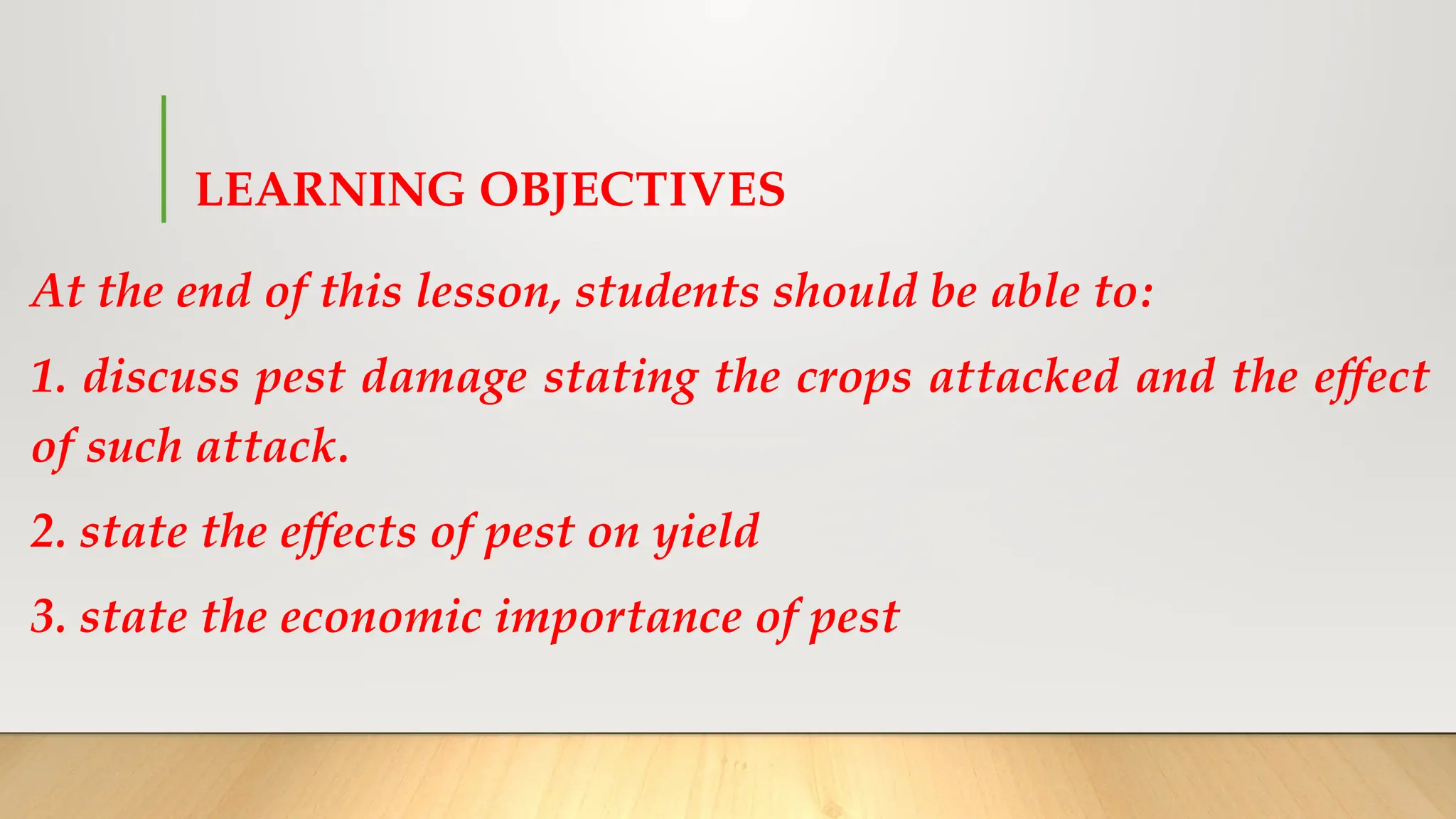 LEARNING OBJECTIVES

At the end of this lesson, students should be able to:

1. discuss pest damage stating the crops attacked and the effect of such attack.

2. state the effects of pest on yield

3. state the economic importance of pest